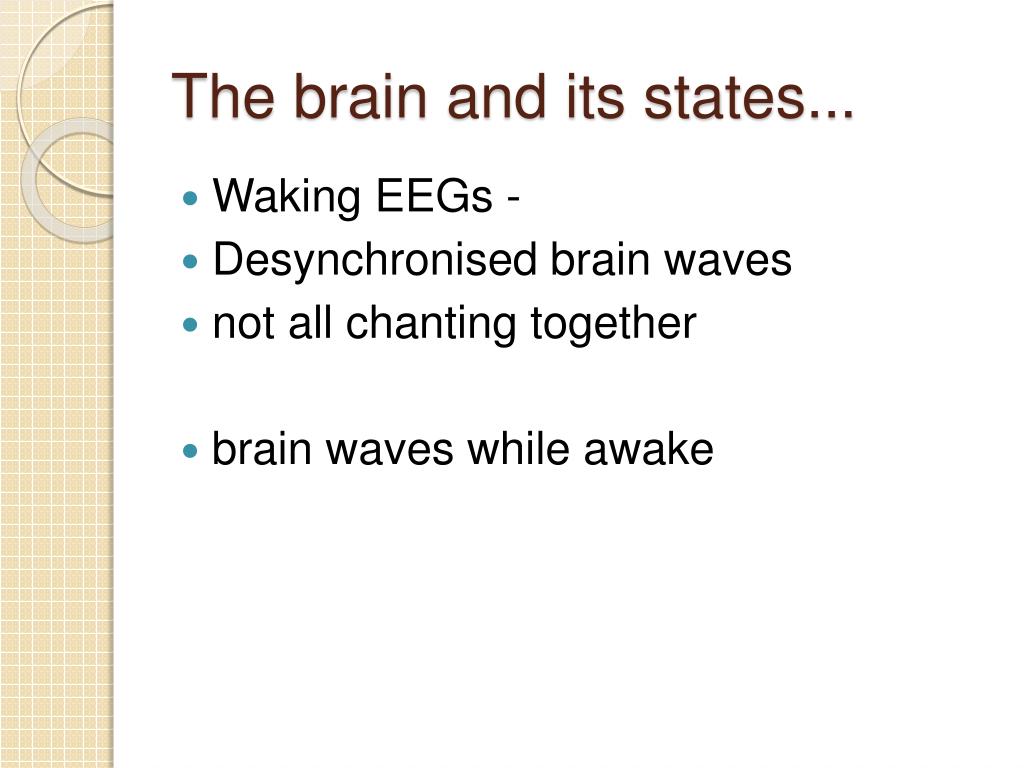 The brain and its states...

- Waking EEGs -
- Desynchronised brain waves
- not all chanting together

- brain waves while awake